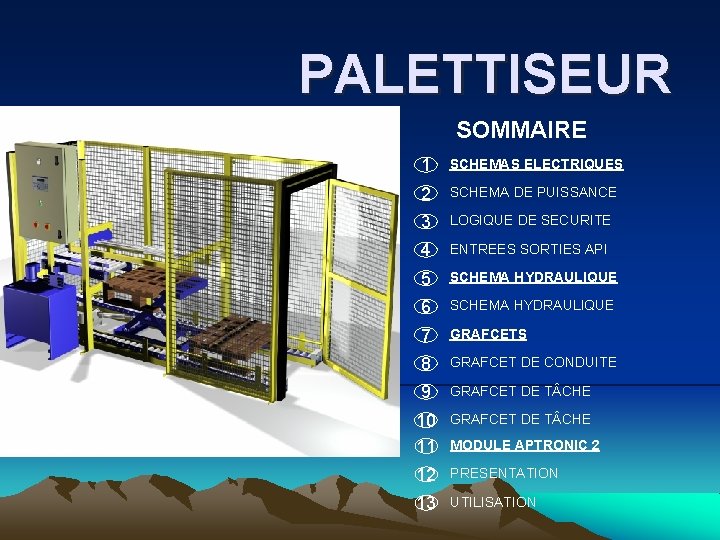 PALETTISEUR

SOMMAIRE

① SCHEMAS ELECTRIQUES
② SCHEMA DE PUISSANCE
③ LOGIQUE DE SECURITE
④ ENTREES SORTIES API
⑤ SCHEMA HYDRAULIQUE
⑥ SCHEMA HYDRAULIQUE
⑦ GRAFCETS
⑧ GRAFCET DE CONDUITE
⑨ GRAFCET DE TÂCHE
⑩ GRAFCET DE TÂCHE
⑪ MODULE APTRONIC 2
⑫ PRESENTATION
⑬ UTILISATION